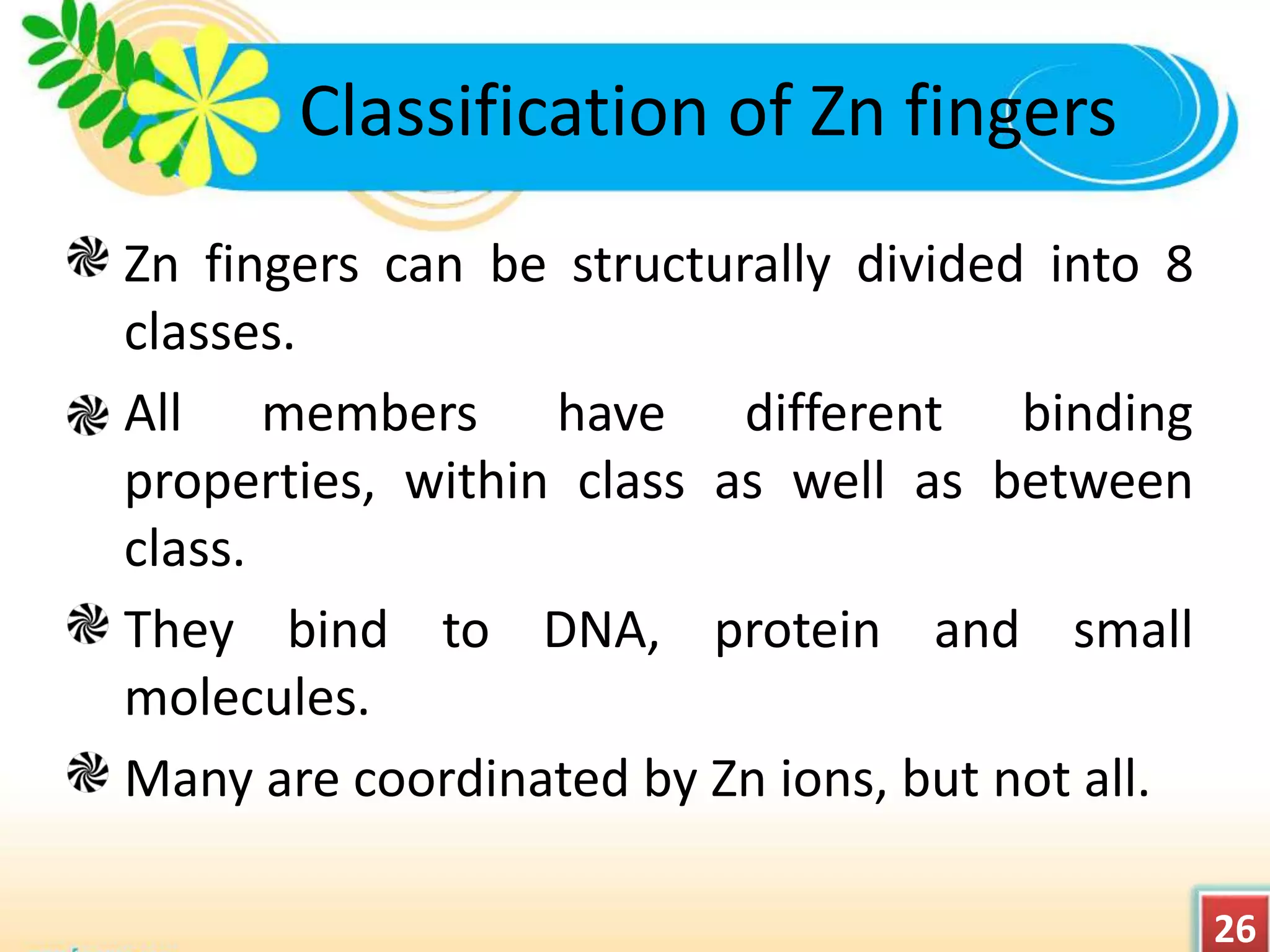 Classification of Zn fingers

Zn fingers can be structurally divided into 8 classes.

All members have different binding properties, within class as well as between class.

They bind to DNA, protein and small molecules.

Many are coordinated by Zn ions, but not all.

26